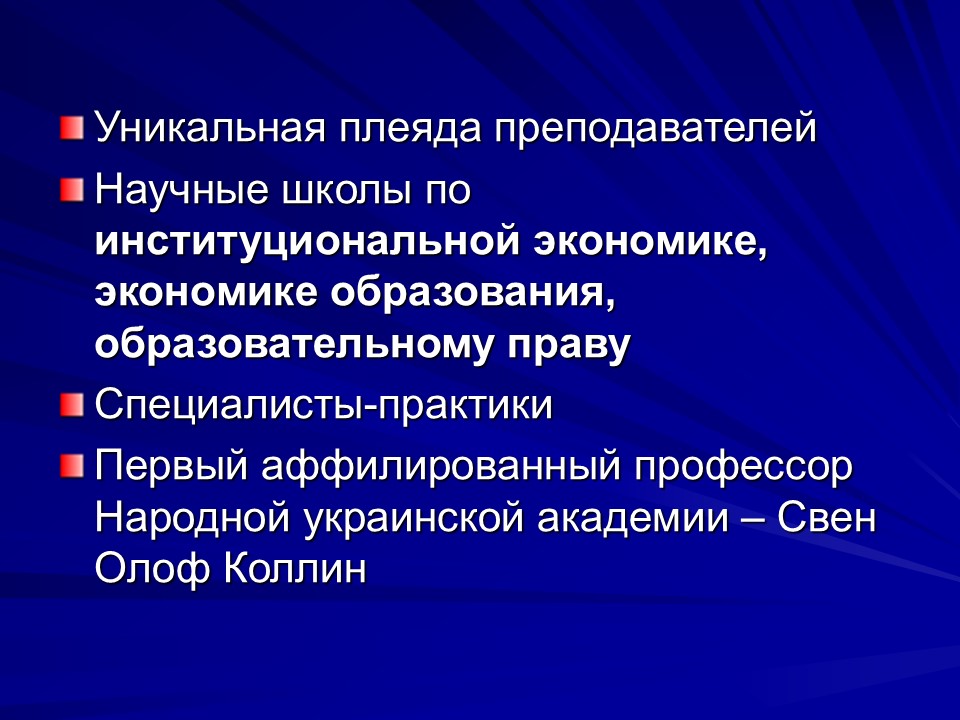 Уникальная плеяда преподавателей

Научные школы по институциональной экономике, экономике образования, образовательному праву

Специалисты-практики

Первый аффилированный профессор Народной украинской академии – Свен Олоф Коллин